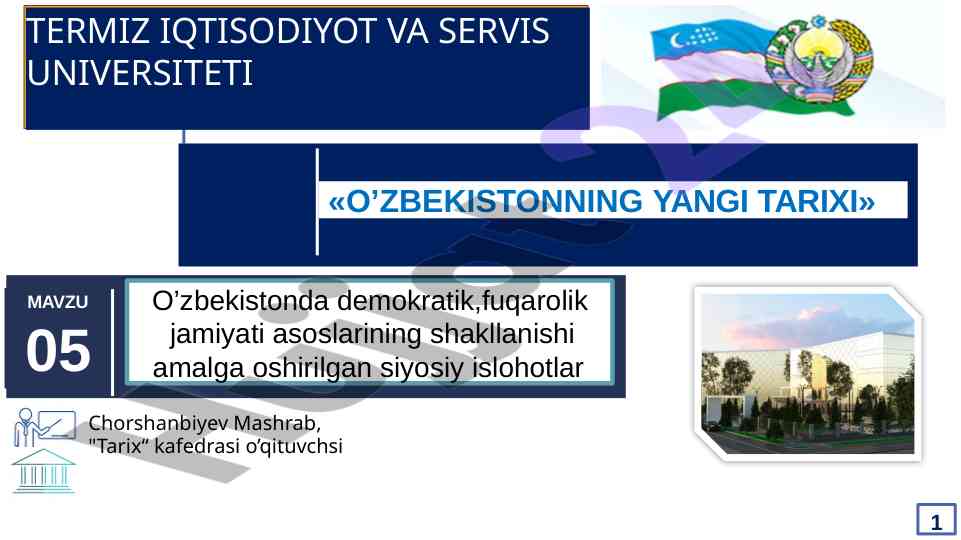 TERMIZ IQTISODIYOT VA SERVIS UNIVERSITETI

«O’ZBEKISTONNING YANGI TARIXI»

MAVZU
05

O’zbekistonda demokratik,fuqarolik jamiyati asoslarining shakllanishi amalga oshirilgan siyosiy islohotlar

Chorshanbiyev Mashrab,
"Tarix” kafedrasi o’qituvchsi

1